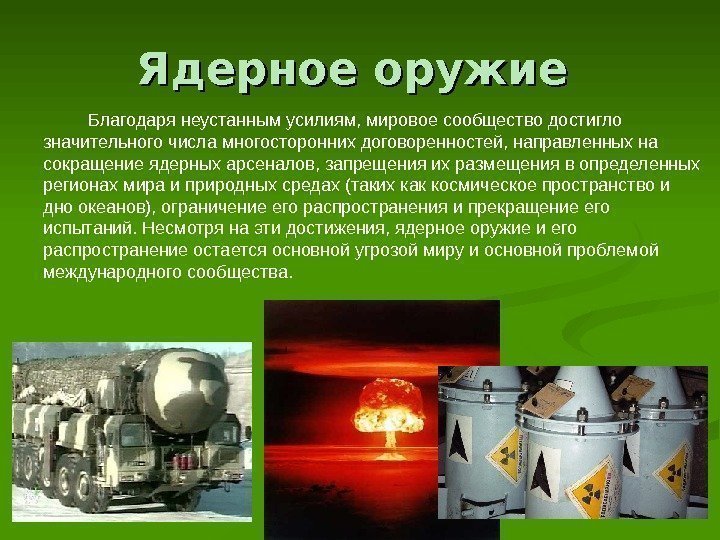 Ядерное оружие

Благодаря неустанным усилиям, мировое сообщество достигло значительного числа многосторонних договоренностей, направленных на сокращение ядерных арсеналов, запрещения их размещения в определенных регионах мира и природных средах (таких как космическое пространство и дно океанов), ограничение его распространения и прекращение его испытаний. Несмотря на эти достижения, ядерное оружие и его распространение остается основной угрозой миру и основной проблемой международного сообщества.